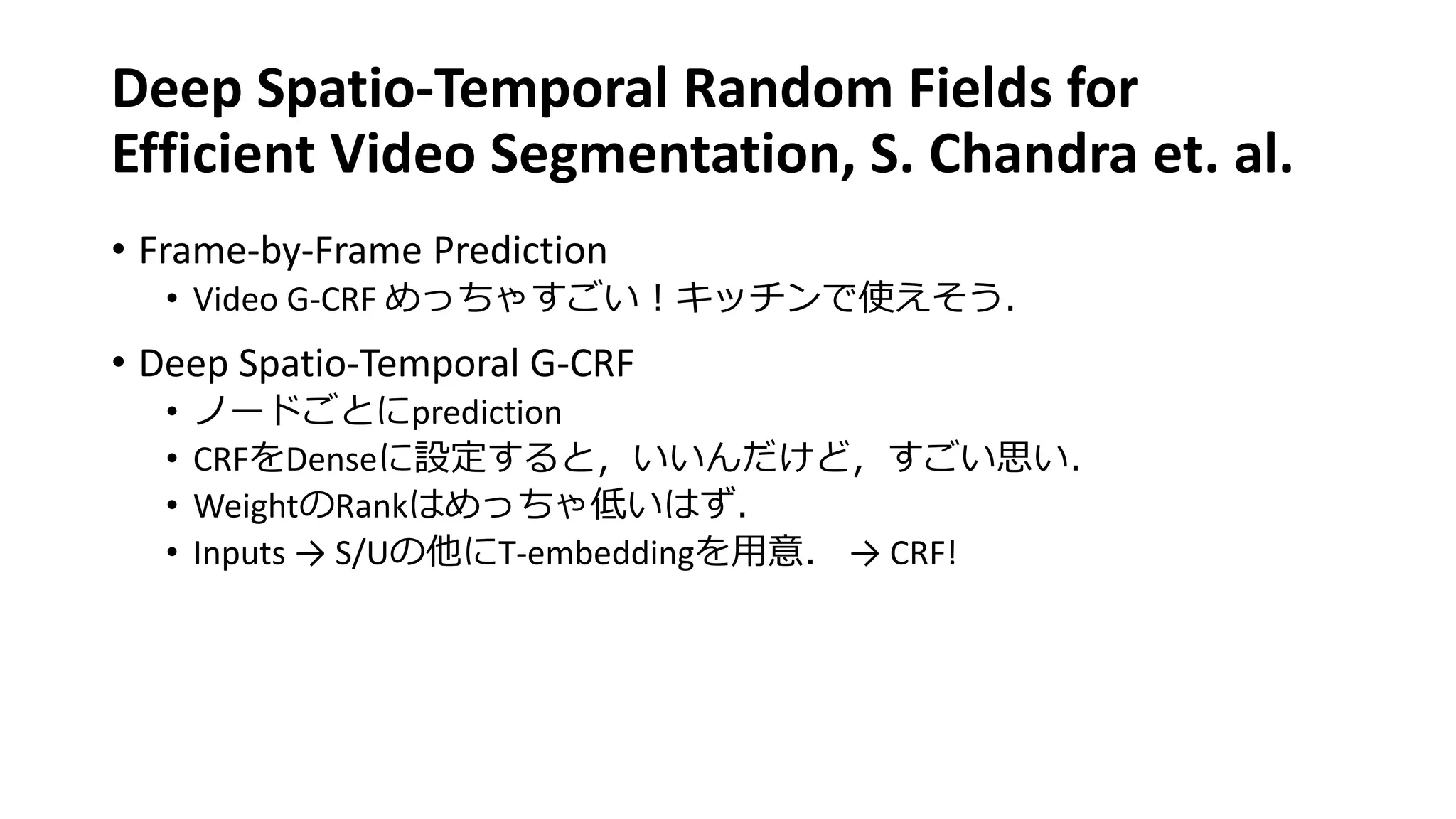 Deep Spatio-Temporal Random Fields for Efficient Video Segmentation, S. Chandra et. al.

• Frame-by-Frame Prediction
  • Video G-CRF めっちゃすごい！キッチンで使えそう.

• Deep Spatio-Temporal G-CRF
  • ノードごとにprediction
  • CRFをDenseに設定すると，いいんだけど，すごい思い.
  • WeightのRankはめっちゃ低いはず.
  • Inputs → S/Uの他にT-embeddingを用意.　→ CRF!